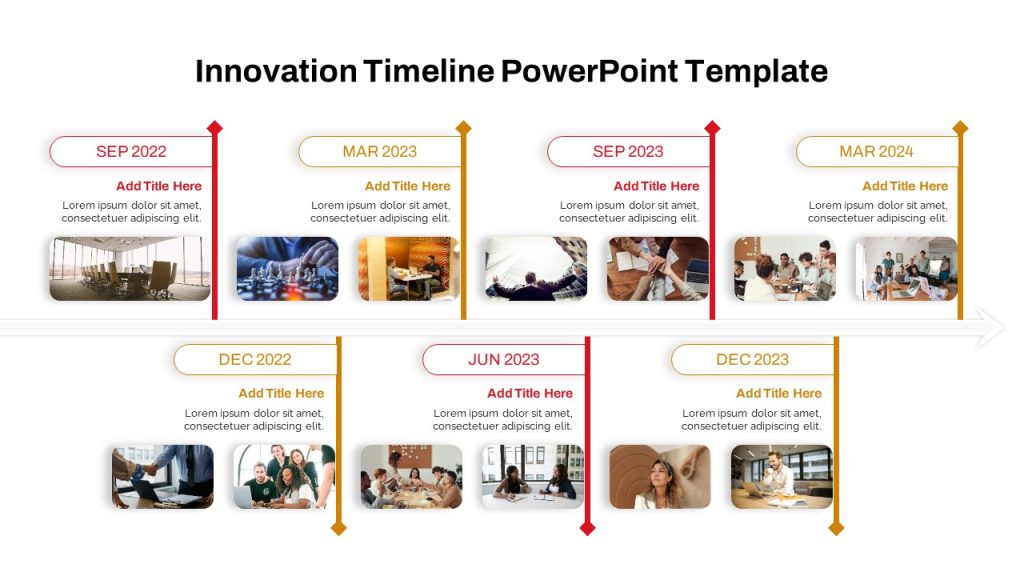 Innovation Timeline PowerPoint Template

SEP 2022

Add Title Here

Lorem ipsum dolor sit amet, consectetuer adipiscing elit.

MAR 2023

Add Title Here

Lorem ipsum dolor sit amet, consectetuer adipiscing elit.

SEP 2023

Add Title Here

Lorem ipsum dolor sit amet, consectetuer adipiscing elit.

MAR 2024

Add Title Here

Lorem ipsum dolor sit amet, consectetuer adipiscing elit.

DEC 2022

Add Title Here

Lorem ipsum dolor sit amet, consectetuer adipiscing elit.

JUN 2023

Add Title Here

Lorem ipsum dolor sit amet, consectetuer adipiscing elit.

DEC 2023

Add Title Here

Lorem ipsum dolor sit amet, consectetuer adipiscing elit.